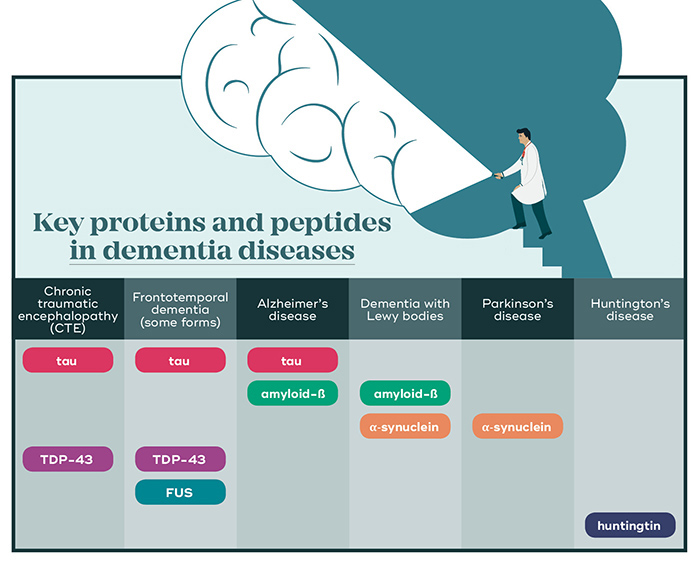 Key proteins and peptides in dementia diseases

| Chronic traumatic encephalopathy (CTE) | Frontotemporal dementia (some forms) | Alzheimer's disease | Dementia with Lewy bodies | Parkinson's disease | Huntington's disease |
|---|---|---|---|---|---|
| tau | tau | tau | | | |
| | | amyloid-ß | amyloid-ß | | |
| | | | α-synuclein | α-synuclein | |
| TDP-43 | TDP-43 | | | | |
| | FUS | | | | |
| | | | | | huntingtin |